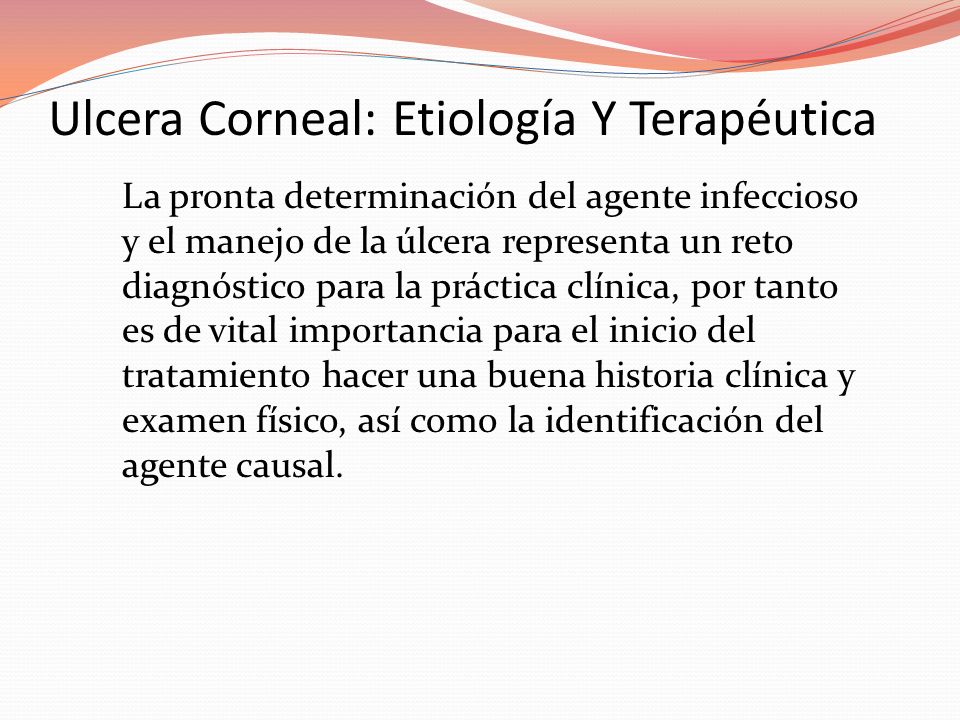 Ulcera Corneal: Etiología Y Terapéutica

La pronta determinación del agente infeccioso y el manejo de la úlcera representa un reto diagnóstico para la práctica clínica, por tanto es de vital importancia para el inicio del tratamiento hacer una buena historia clínica y examen físico, así como la identificación del agente causal.